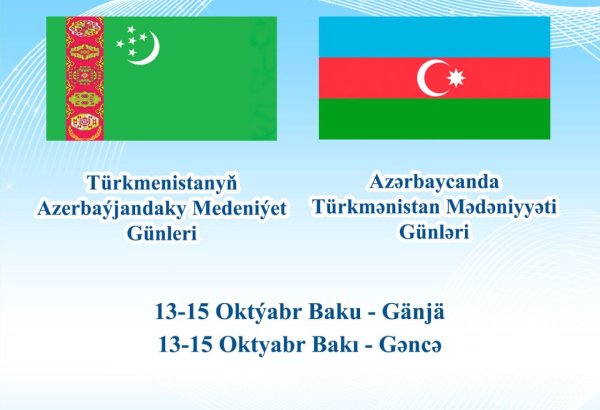 Türkmenistanyň Azerbaýjandaky Medeniýet Günleri

Azərbaycanda Türkmənistan Mədəniyyəti Günləri

13-15 Oktýabr Baku - Gänjä
13-15 Oktyabr Bakı - Gəncə